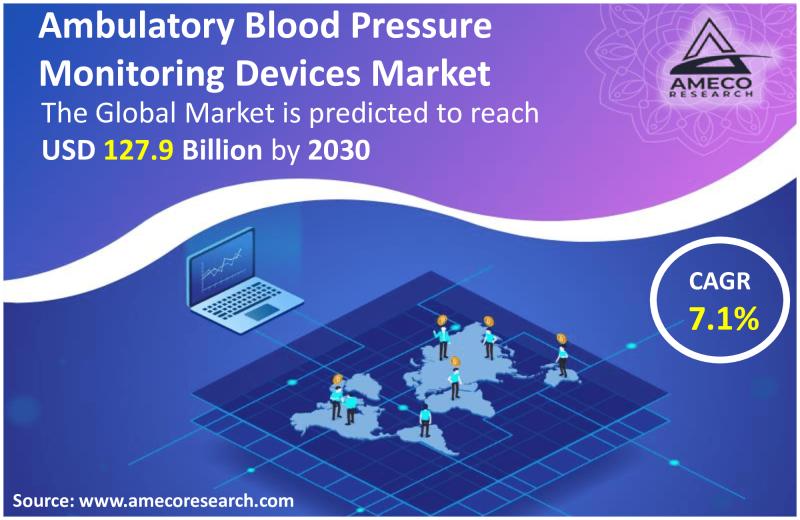 Ambulatory Blood Pressure Monitoring Devices Market

The Global Market is predicted to reach USD 127.9 Billion by 2030

AMECO RESEARCH

CAGR 7.1%

Source: www.amecoresearch.com